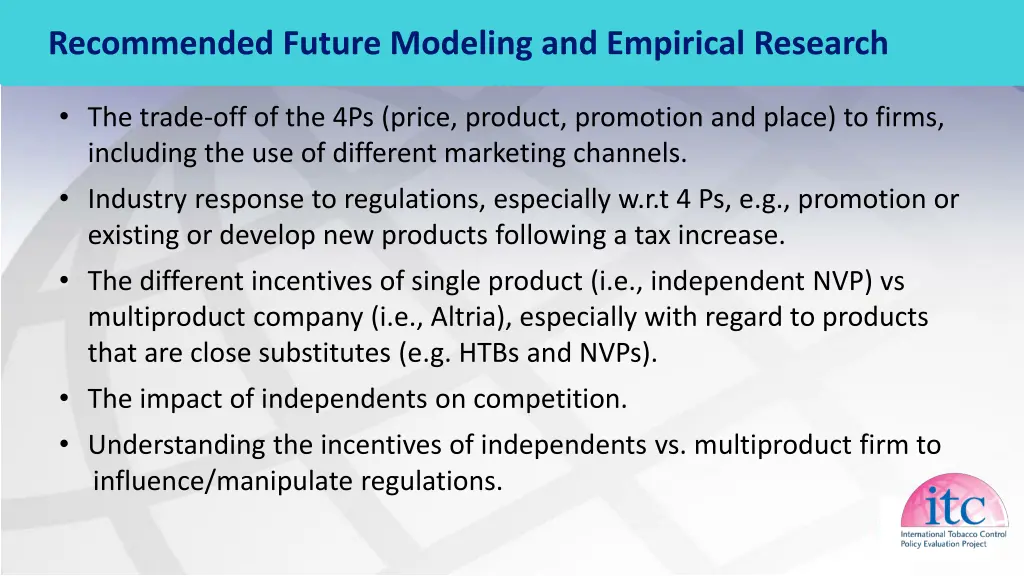 Recommended Future Modeling and Empirical Research

• The trade-off of the 4Ps (price, product, promotion and place) to firms, including the use of different marketing channels.

• Industry response to regulations, especially w.r.t 4 Ps, e.g., promotion or existing or develop new products following a tax increase.

• The different incentives of single product (i.e., independent NVP) vs multiproduct company (i.e., Altria), especially with regard to products that are close substitutes (e.g. HTBs and NVPs).

• The impact of independents on competition.

• Understanding the incentives of independents vs. multiproduct firm to influence/manipulate regulations.

itc
International Tobacco Control Policy Evaluation Project